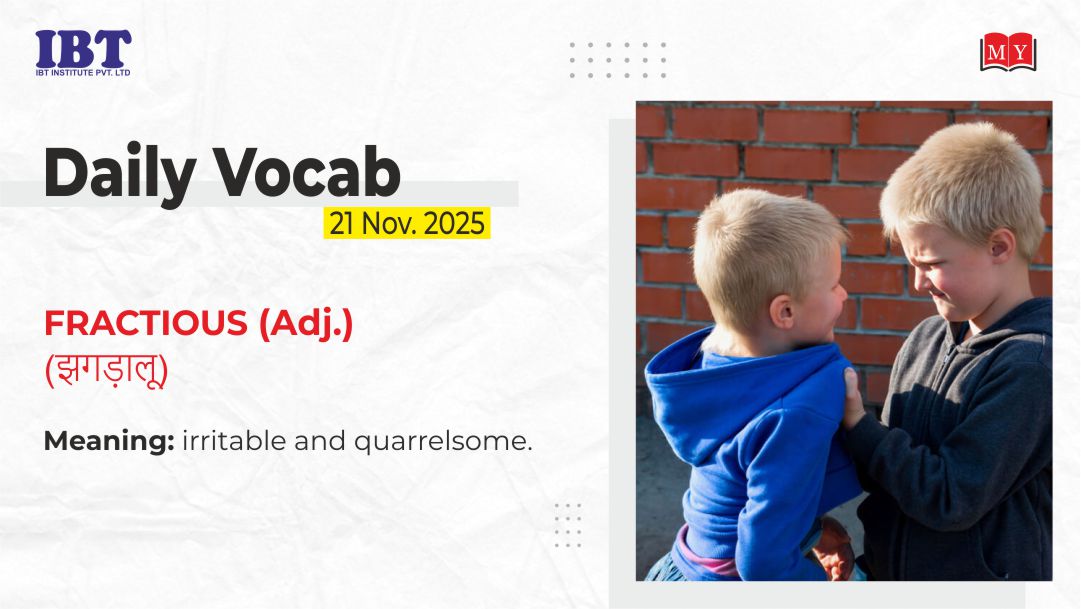 IBT
IBT INSTITUTE PVT. LTD

MY

Daily Vocab
21 Nov. 2025

FRACTIOUS (Adj.)
(झगड़ालू)

Meaning: irritable and quarrelsome.